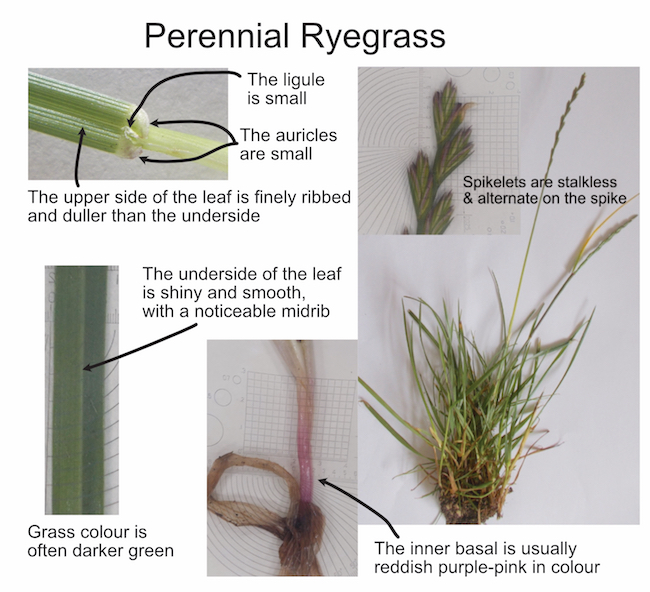 Perennial Ryegrass

The ligule is small

The auricles are small

The upper side of the leaf is finely ribbed and duller than the underside

Spikelets are stalkless & alternate on the spike

The underside of the leaf is shiny and smooth, with a noticeable midrib

Grass colour is often darker green

The inner basal is usually reddish purple-pink in colour